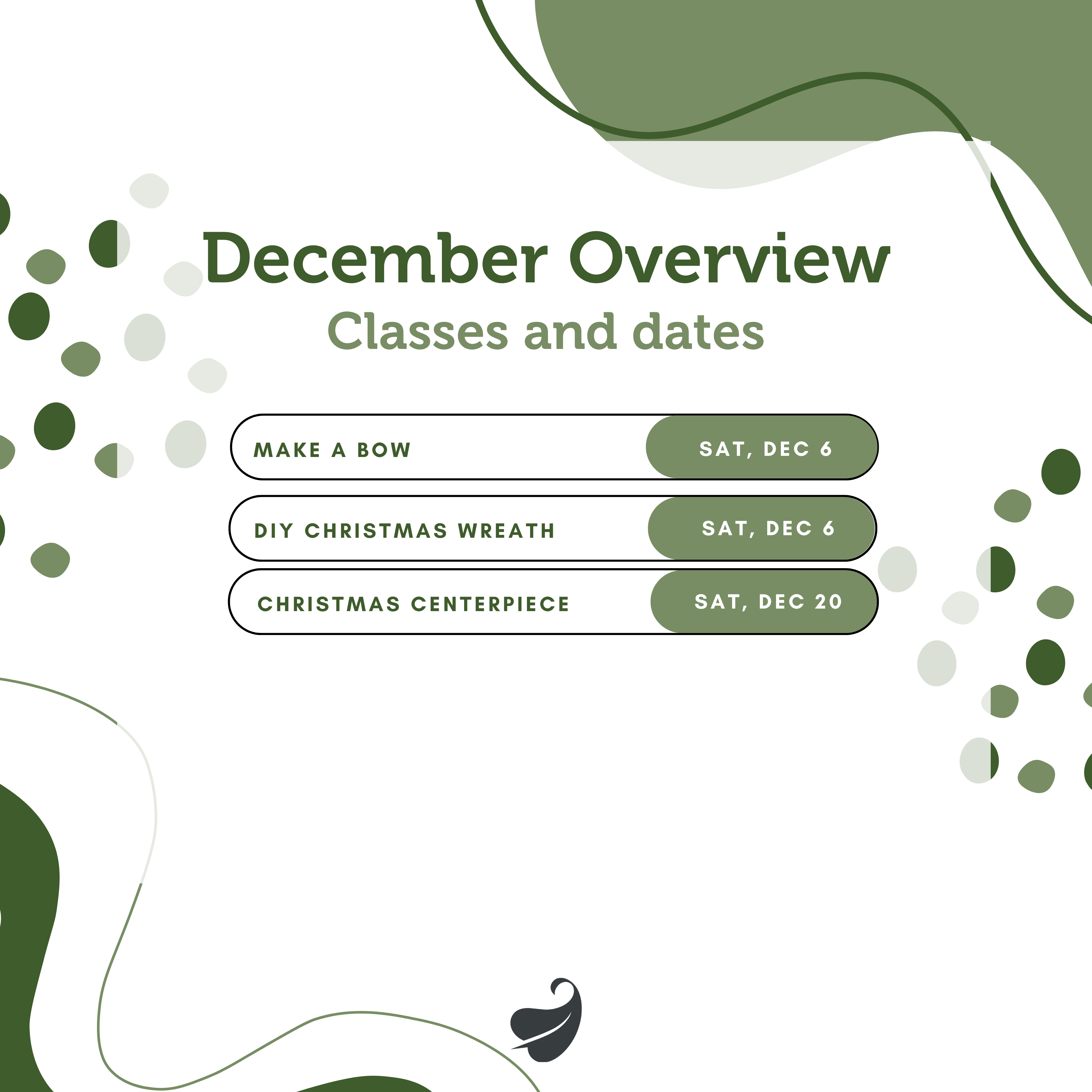 December Overview
Classes and dates

MAKE A BOW SAT, DEC 6

DIY CHRISTMAS WREATH SAT, DEC 6

CHRISTMAS CENTERPIECE SAT, DEC 20